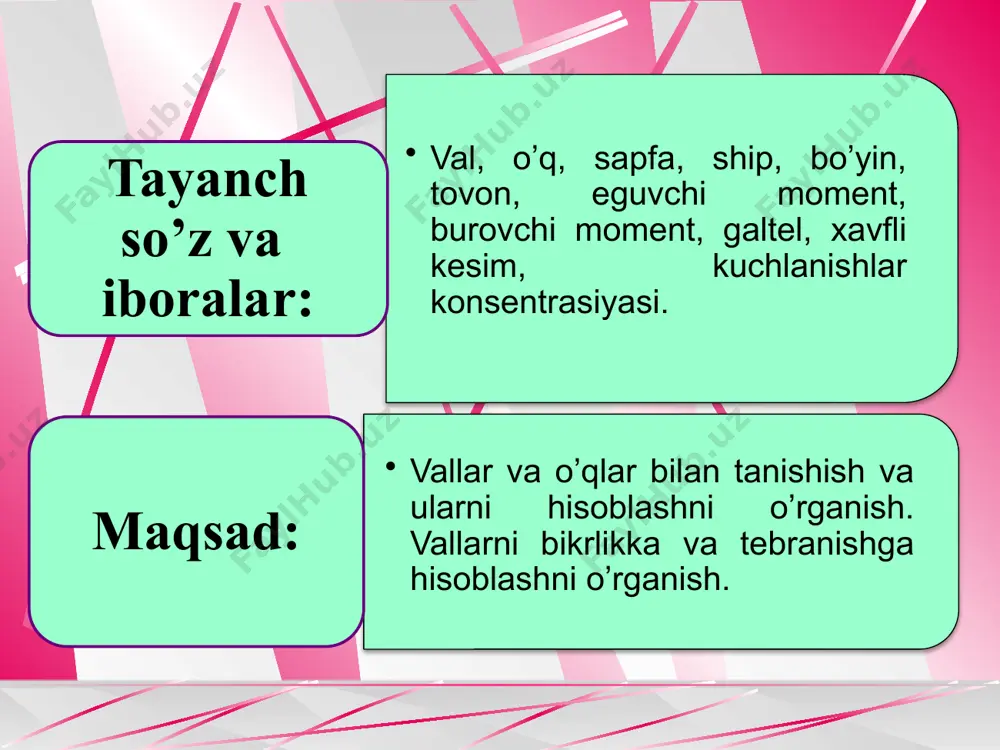 Tayanch so’z va iboralar:

• Val, o’q, sapfa, ship, bo’yin, tovon, eguvchi moment, burovchi moment, galtel, xavfli kesim, kuchlanishlar konsentrasiyasi.

Maqsad:

• Vallar va o’qlar bilan tanishish va ularni hisoblashni o’rganish. Vallarni bikrlikka va tebranishga hisoblashni o’rganish.

FaylHub.uz